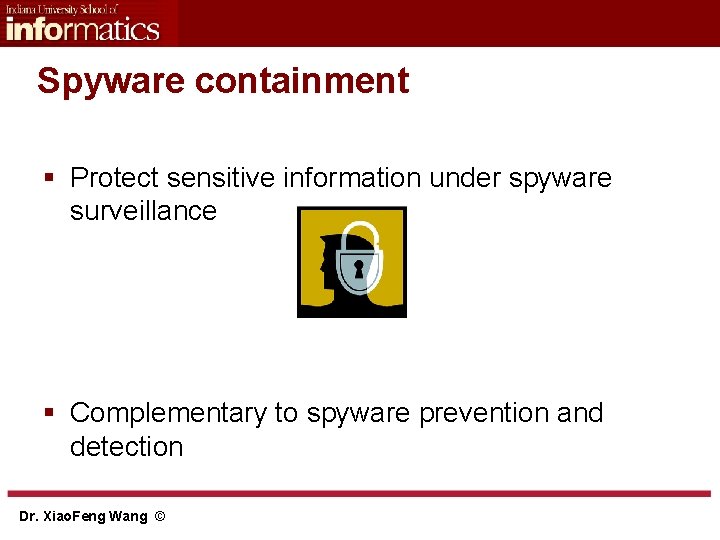 Indiana University School of
informatics

Spyware containment

▪ Protect sensitive information under spyware surveillance

▪ Complementary to spyware prevention and detection

Dr. XiaoFeng Wang ©